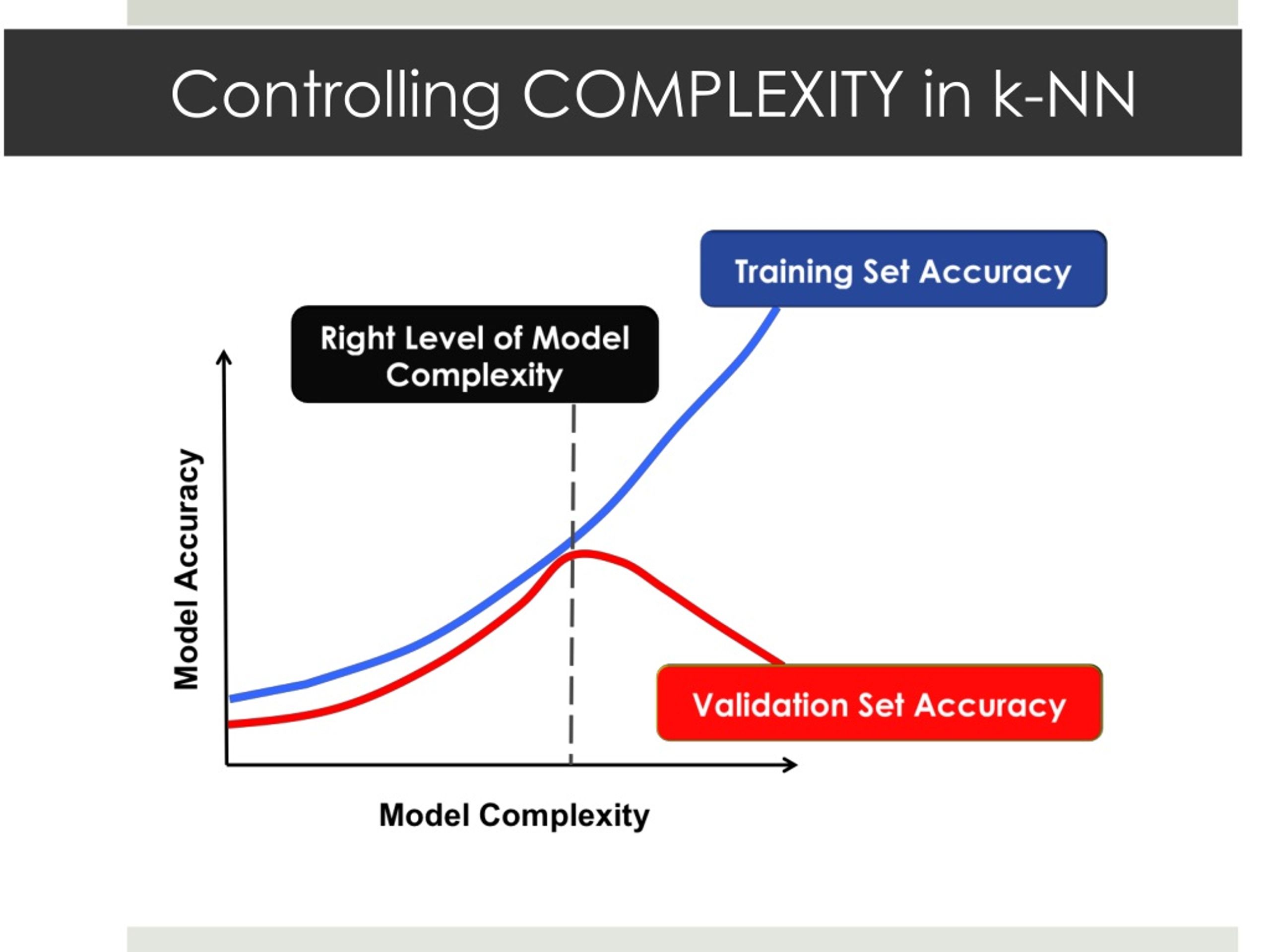 Controlling COMPLEXITY in k-NN

Training Set Accuracy

Right Level of Model Complexity

Model Accuracy

Validation Set Accuracy

Model Complexity